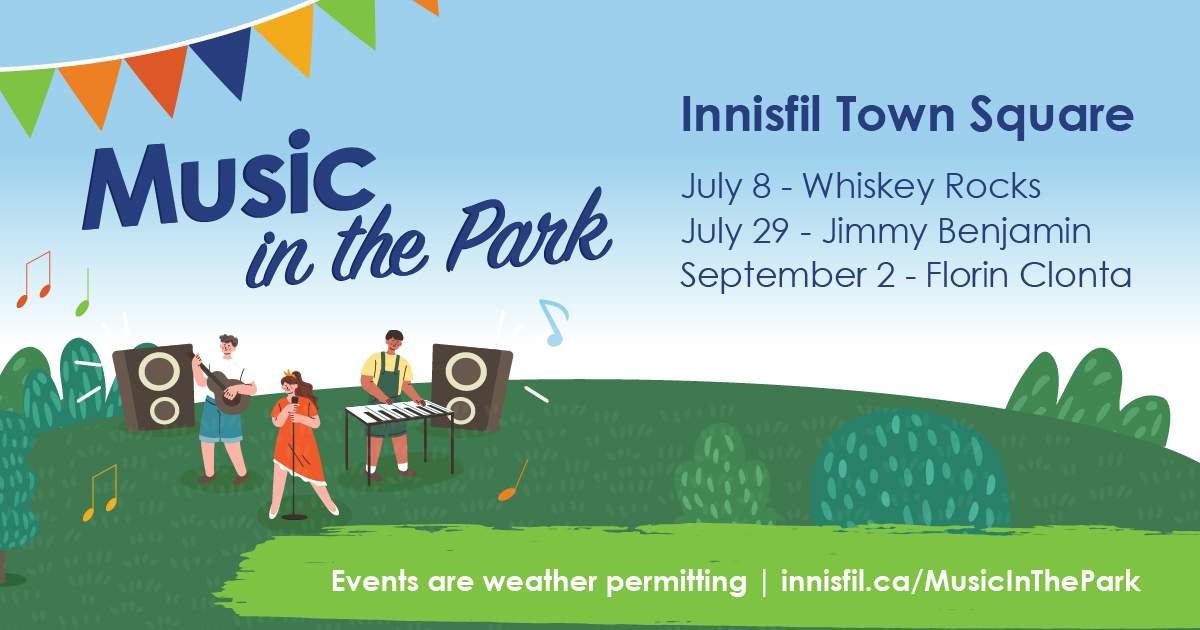 Music in the Park

Innisfil Town Square

July 8 - Whiskey Rocks
July 29 - Jimmy Benjamin
September 2 - Florin Clonta

Events are weather permitting | innisfil.ca/MusicInThePark